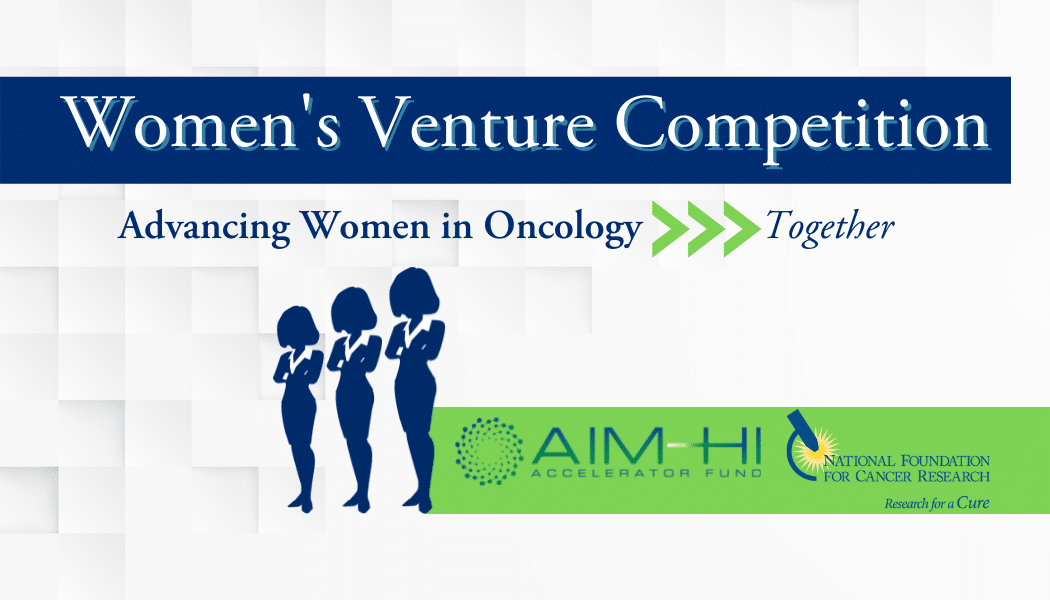 Women's Venture Competition

Advancing Women in Oncology Together

AIM-HI
ACCELERATOR FUND

NATIONAL FOUNDATION FOR CANCER RESEARCH
Research for a Cure